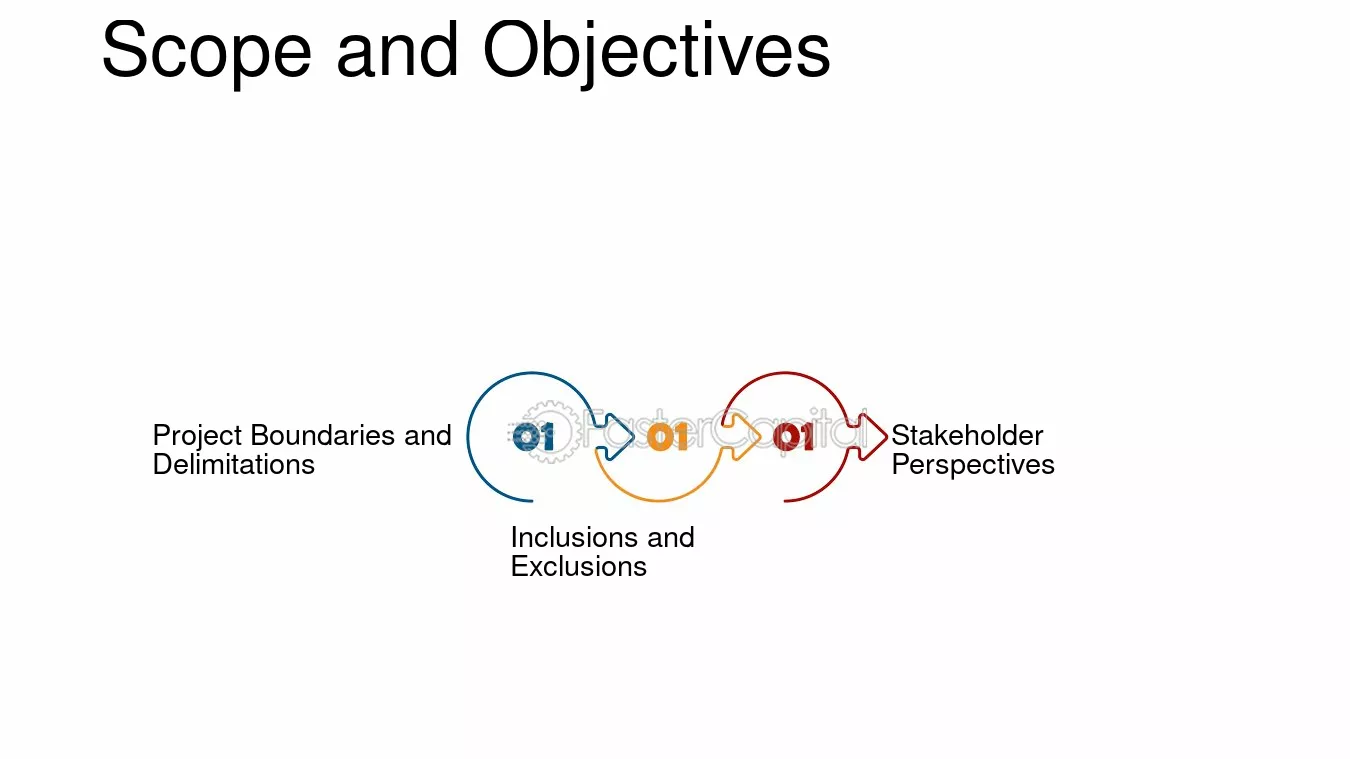 Scope and Objectives

Project Boundaries and Delimitations

01

01

01

Stakeholder Perspectives

Inclusions and Exclusions

FasterCapital